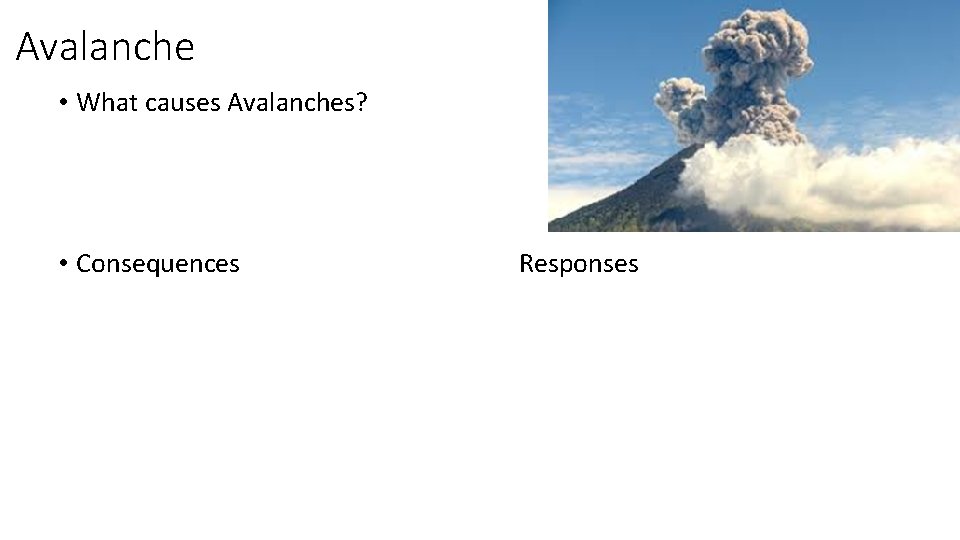 Avalanche

• What causes Avalanches?

• Consequences

Responses